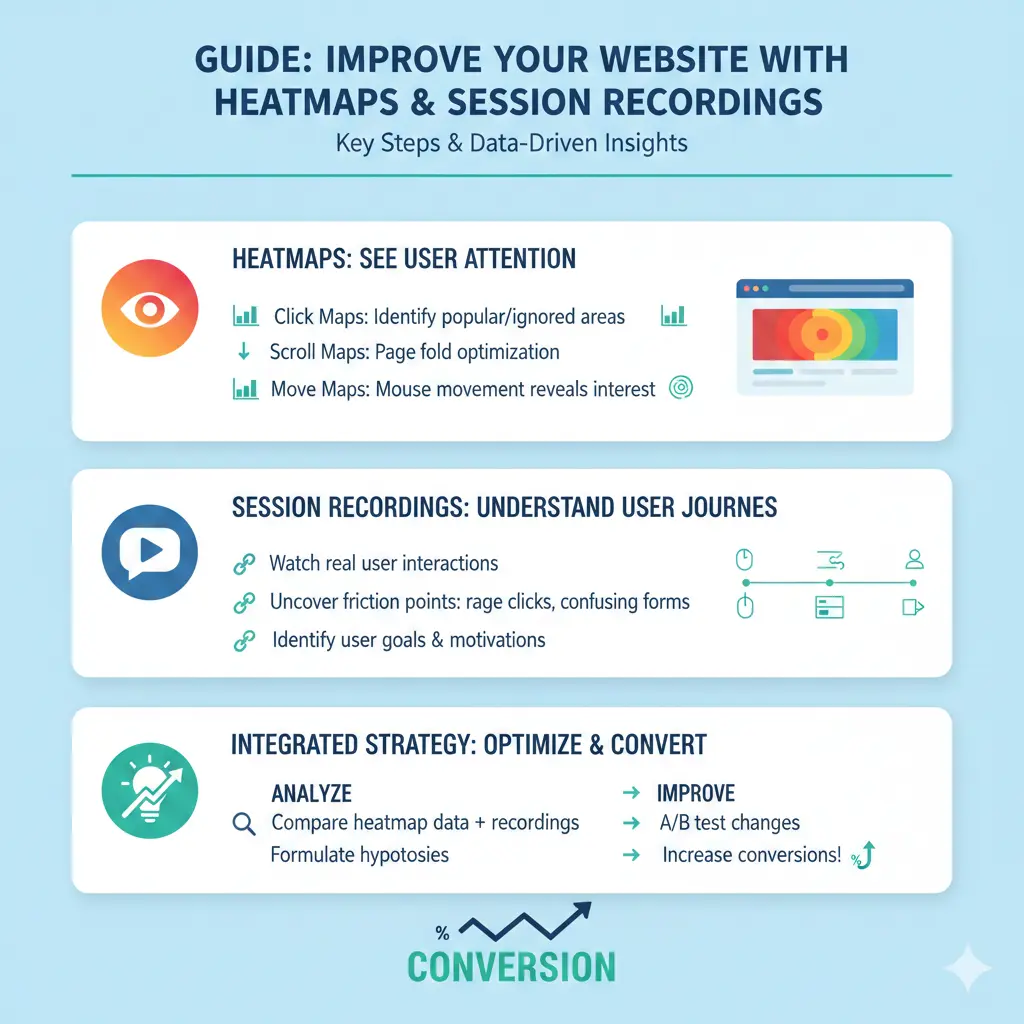 GUIDE: IMPROVE YOUR WEBSITE WITH HEATMAPS & SESSION RECORDINGS

Key Steps & Data-Driven Insights

HEATMAPS: SEE USER ATTENTION

Click Maps: Identify popular/ignored areas

Scroll Maps: Page fold optimization

Move Maps: Mouse movement reveals interest

SESSION RECORDINGS: UNDERSTAND USER JOURNES

Watch real user interactions

Uncover friction points: rage clicks, confusing forms

Identify user goals & motivations

INTEGRATED STRATEGY: OPTIMIZE & CONVERT

ANALYZE

Compare heatmap data + recordings

Formulate hypotosies

IMPROVE

A/B test changes

Increase conversions!

%

%

CONVERSION